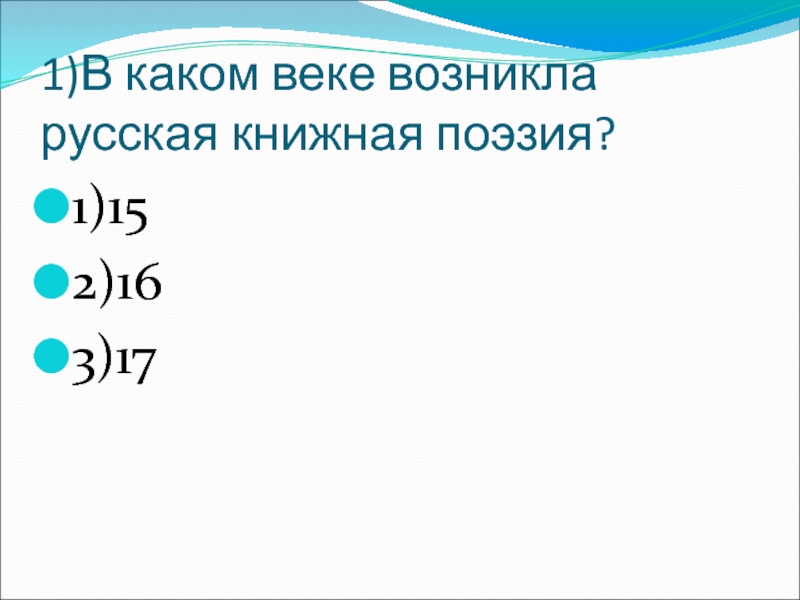 1)В каком веке возникла русская книжная поэзия?

1)15

2)16

3)17